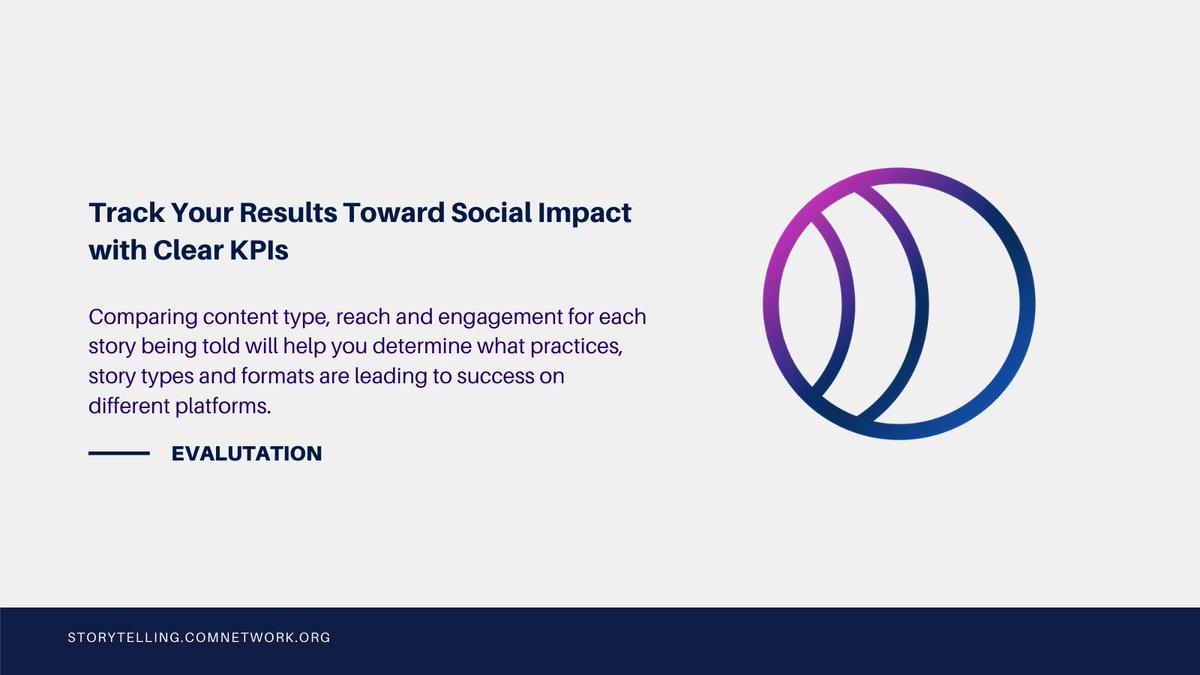 Track Your Results Toward Social Impact with Clear KPIs

Comparing content type, reach and engagement for each story being told will help you determine what practices, story types and formats are leading to success on different platforms.

EVALUTATION

STORYTELLING.COMNETWORK.ORG